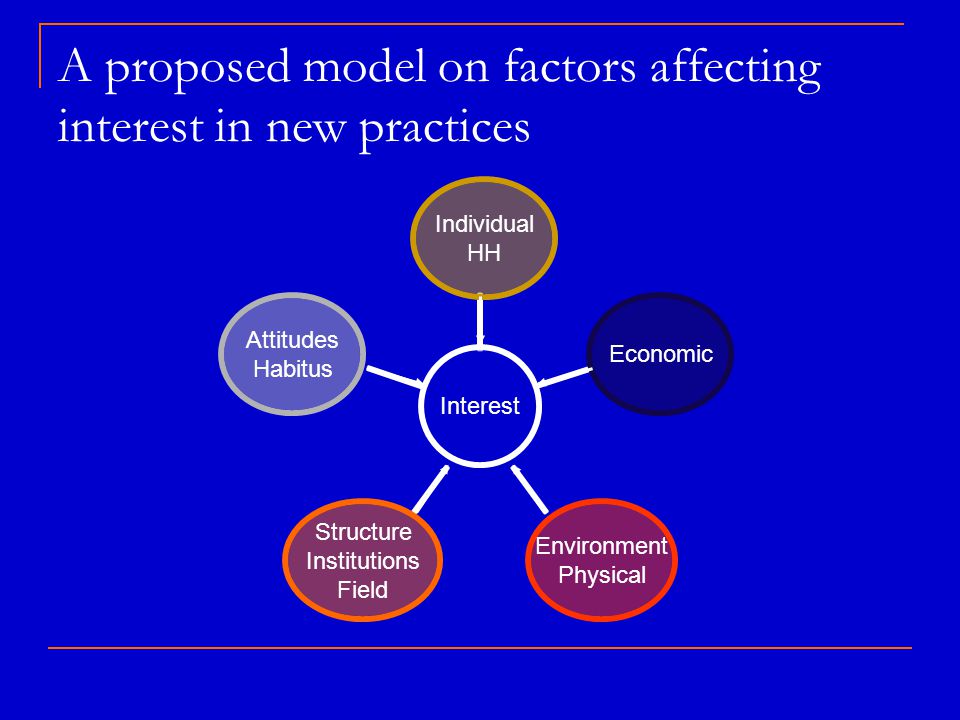 A proposed model on factors affecting interest in new practices

Individual HH

Attitudes Habitus

Economic

Interest

Structure Institutions Field

Environment Physical